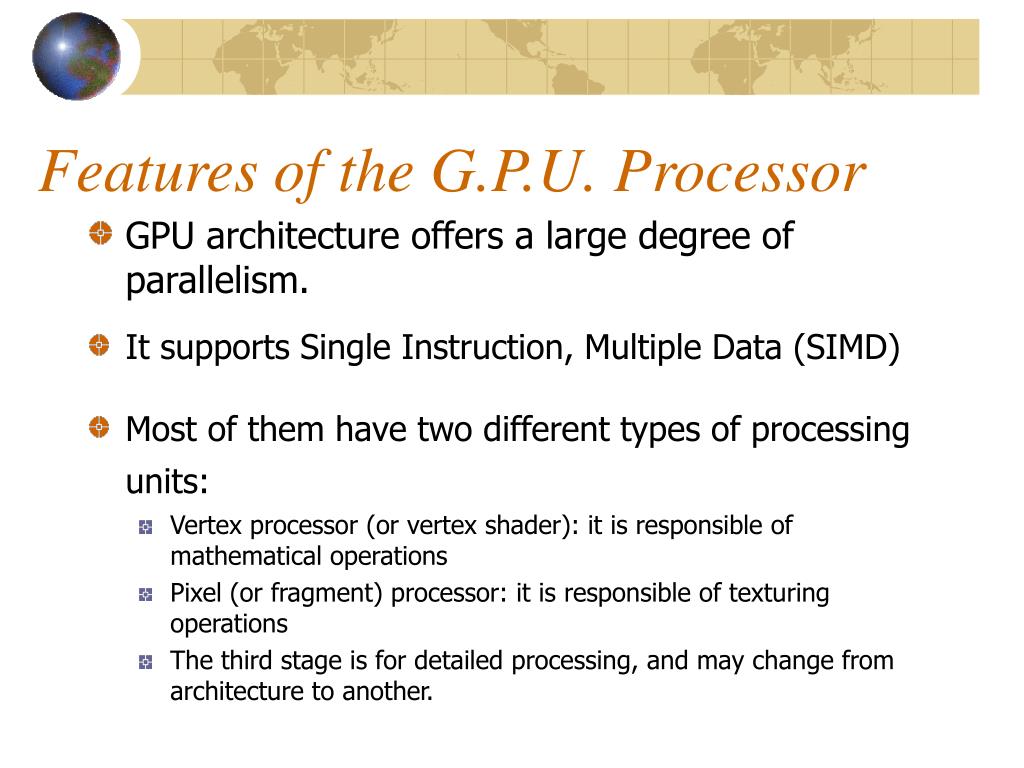 Features of the G.P.U. Processor

GPU architecture offers a large degree of parallelism.

It supports Single Instruction, Multiple Data (SIMD)

Most of them have two different types of processing units:

Vertex processor (or vertex shader): it is responsible of mathematical operations

Pixel (or fragment) processor: it is responsible of texturing operations

The third stage is for detailed processing, and may change from architecture to another.